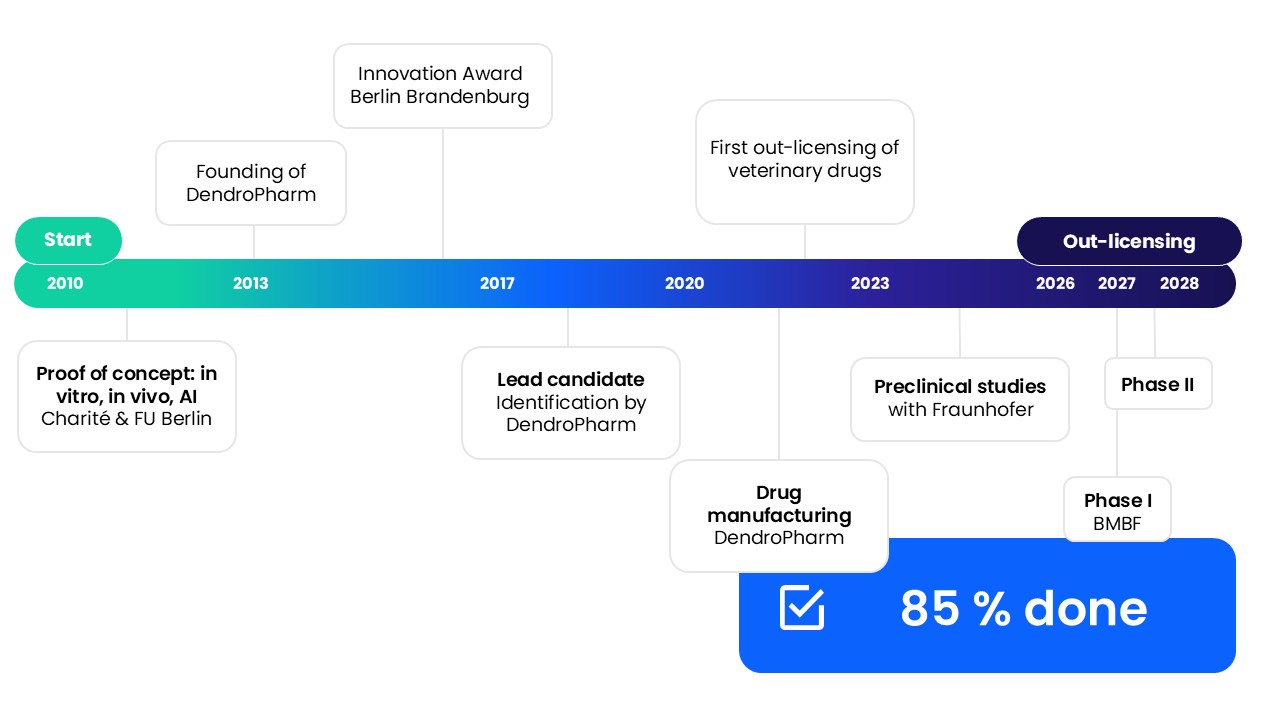 Innovation Award
Berlin Brandenburg

Founding of
DendroPharm

First out-licensing of
veterinary drugs

Start

Out-licensing

2010
2013
2017
2020
2023
2026
2027
2028

Proof of concept: in vitro, in vivo, AI
Charité & FU Berlin

Lead candidate
Identification by
DendroPharm

Drug manufacturing
DendroPharm

Preclinical studies
with Fraunhofer

Phase II

Phase I
BMBF

85 % done